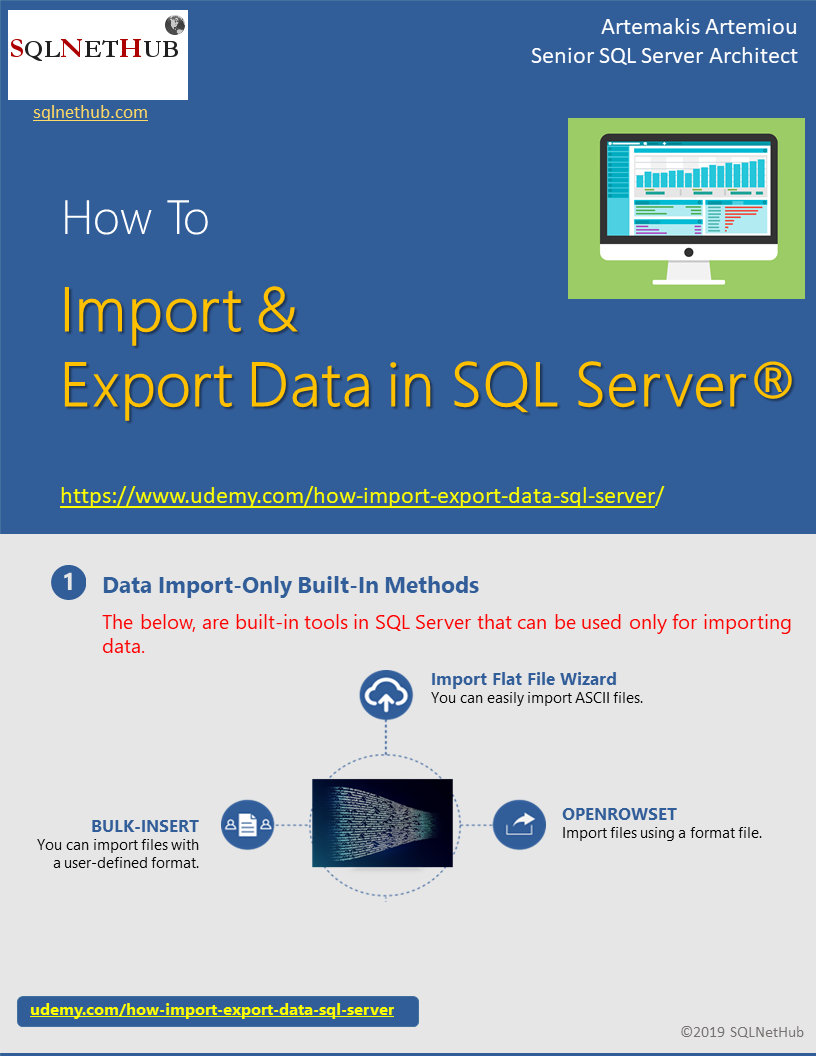 SQLNETHUB
sqlnethub.com

Artemakis Artemiou
Senior SQL Server Architect

How To

Import &
Export Data in SQL Server®

https://www.udemy.com/how-import-export-data-sql-server/

1 Data Import-Only Built-In Methods

The below, are built-in tools in SQL Server that can be used only for importing data.

Import Flat File Wizard
You can easily import ASCII files.

BULK-INSERT
You can import files with a user-defined format.

OPENROWSET
Import files using a format file.

udemy.com/how-import-export-data-sql-server

©2019 SQLNetHub